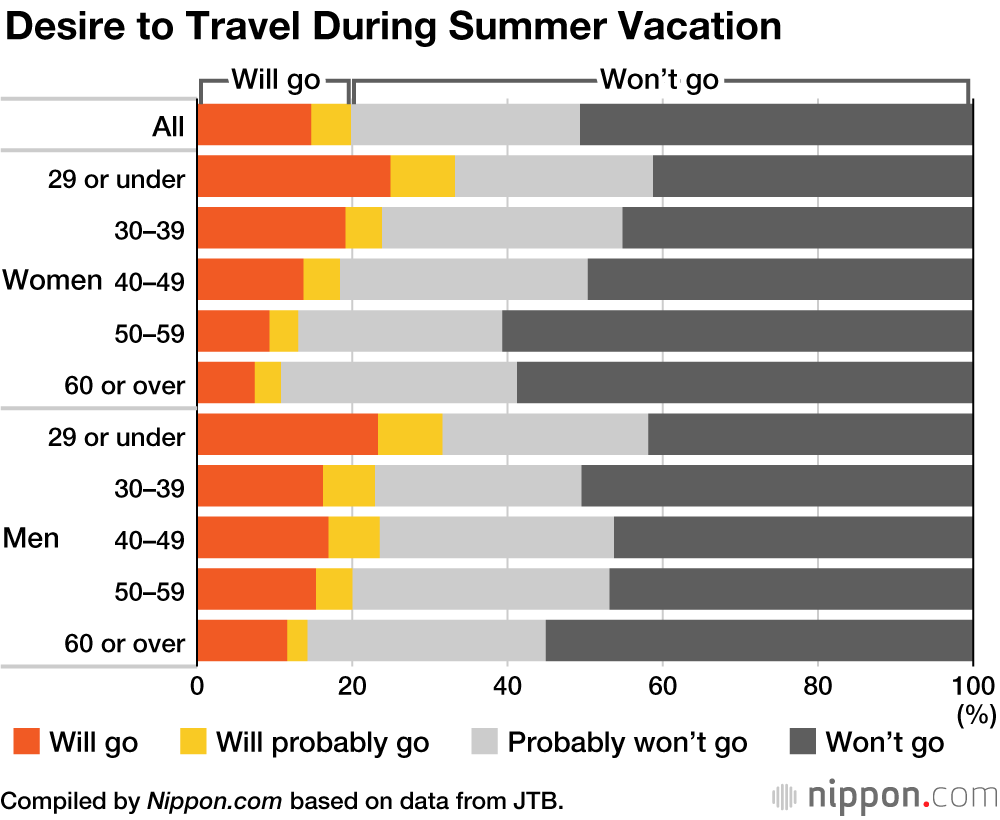 Desire to Travel During Summer Vacation

Will go
Won't go

All
Women
29 or under
30–39
40–49
50–59
60 or over
Men
29 or under
30–39
40–49
50–59
60 or over

0
20
40
60
80
100
(%)

Will go
Will probably go
Probably won't go
Won't go

Compiled by Nippon.com based on data from JTB.

nippon.com